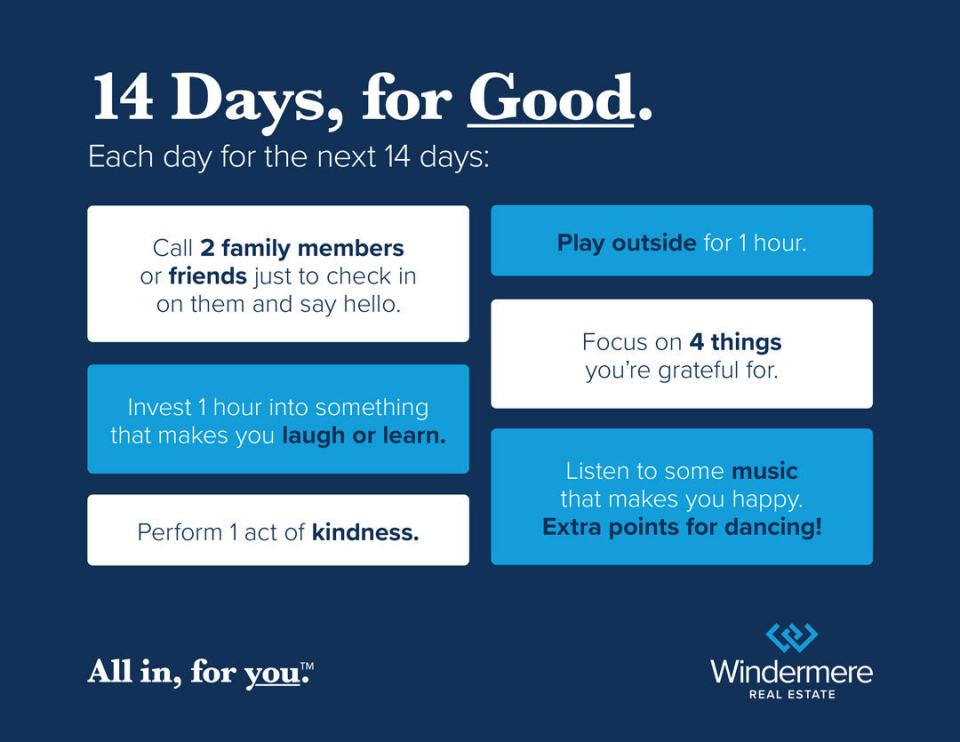 14 Days, for Good.

Each day for the next 14 days:

Call 2 family members or friends just to check in on them and say hello.

Invest 1 hour into something that makes you laugh or learn.

Perform 1 act of kindness.

Play outside for 1 hour.

Focus on 4 things you're grateful for.

Listen to some music that makes you happy. Extra points for dancing!

All in, for you.™

Windermere
REAL ESTATE